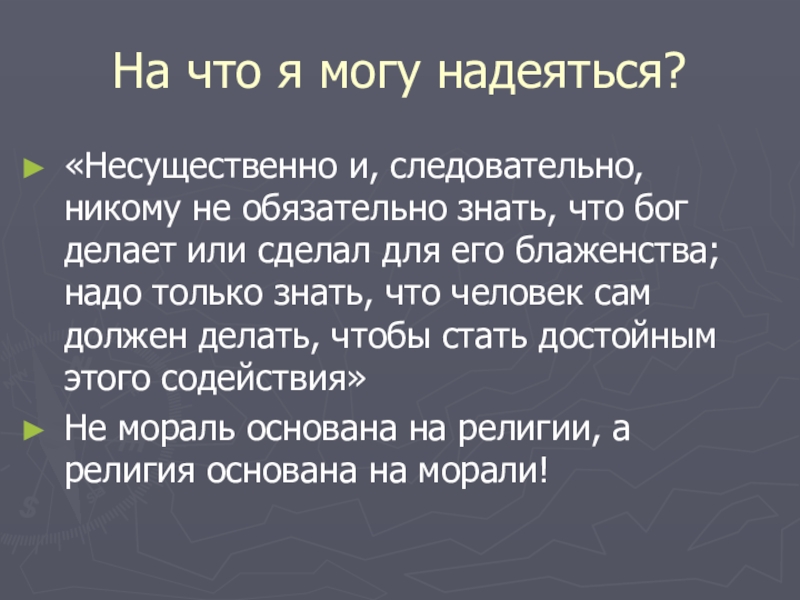 На что я могу надеяться?

► «Несущественно и, следовательно, никому не обязательно знать, что бог делает или сделал для его блаженства; надо только знать, что человек сам должен делать, чтобы стать достойным этого содействия»

► Не мораль основана на религии, а религия основана на морали!